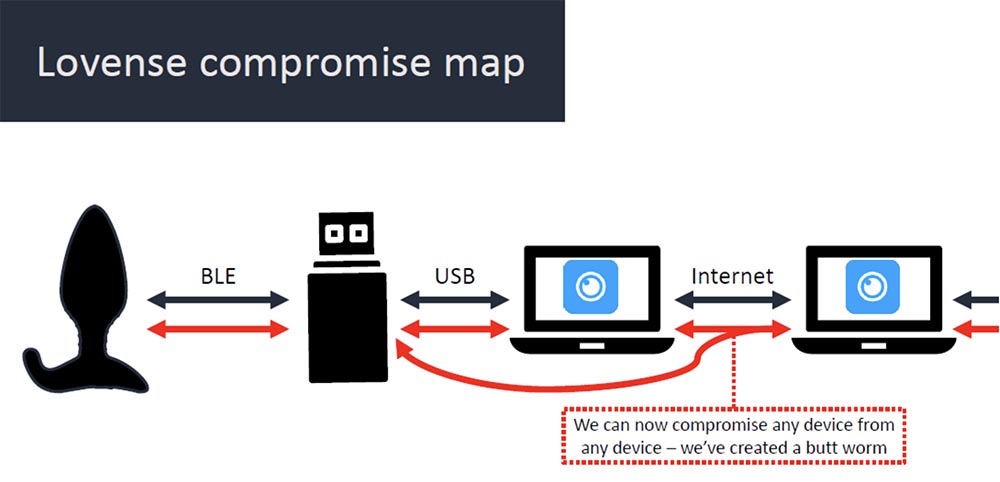 Lovense compromise map

BLE

USB

Internet

We can now compromise any device from any device – we've created a butt worm